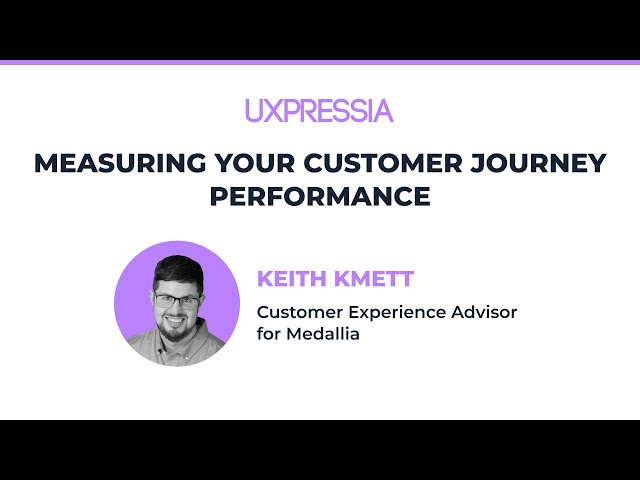 UXPRESSIA

MEASURING YOUR CUSTOMER JOURNEY PERFORMANCE

KEITH KMETT

Customer Experience Advisor for Medallia